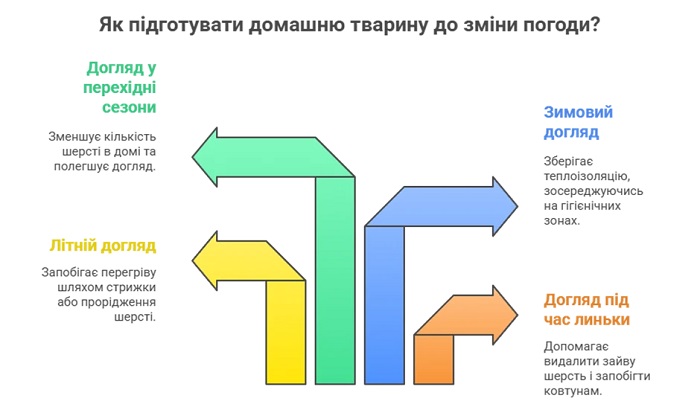 Як підготувати домашню тварину до зміни погоди?

Догляд у перехідні сезони

Зменшує кількість шерсті в домі та полегшує догляд.

Літній догляд

Запобігає перегріву шляхом стрижки або прорідження шерсті.

Зимовий догляд

Зберігає теплоізоляцію, зосереджуючись на гігієнічних зонах.

Догляд під час линьки

Допомагає видалити зайву шерсть і запобігти ковтунам.